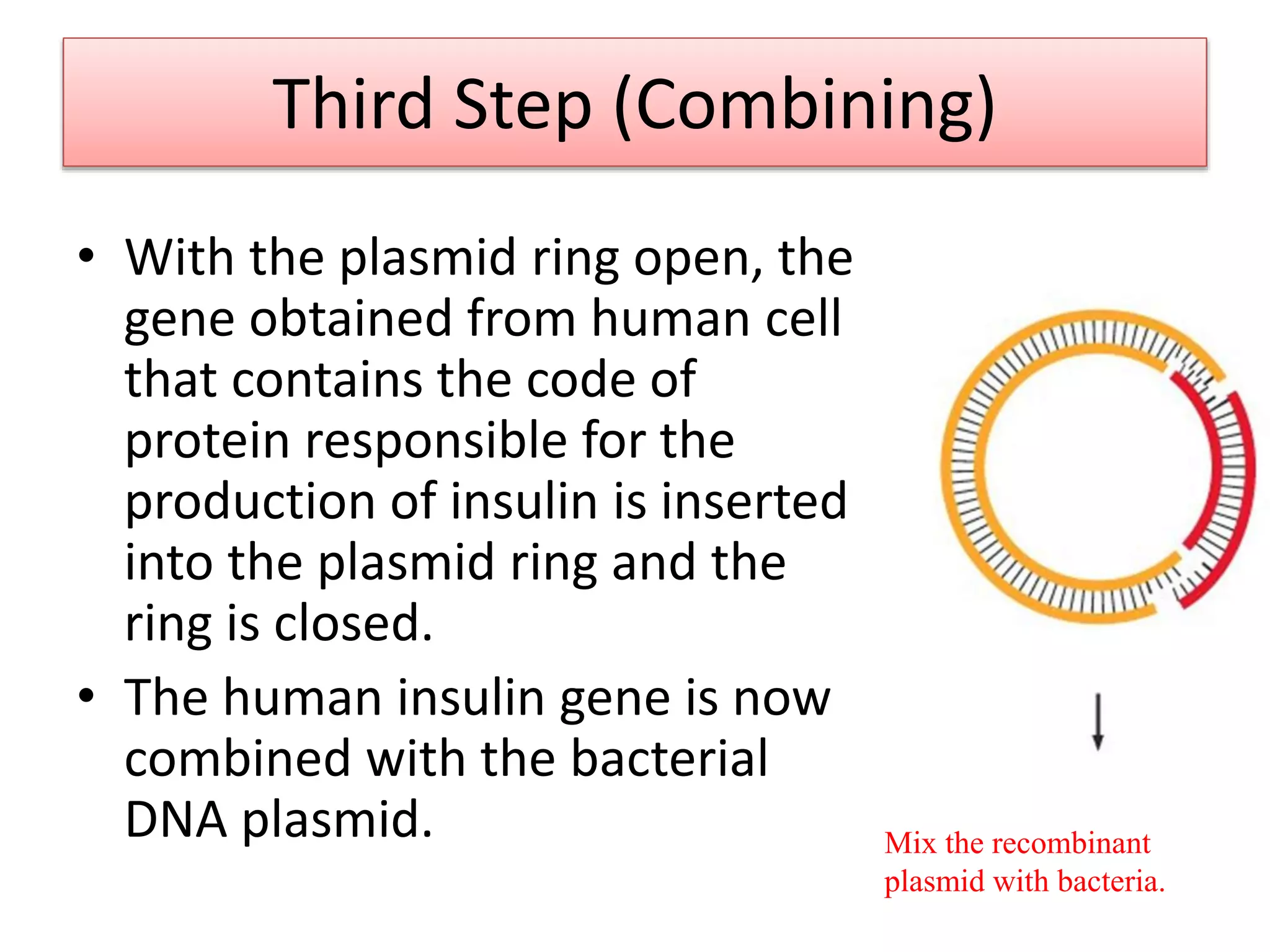 Third Step (Combining)

• With the plasmid ring open, the gene obtained from human cell that contains the code of protein responsible for the production of insulin is inserted into the plasmid ring and the ring is closed.

• The human insulin gene is now combined with the bacterial DNA plasmid.

Mix the recombinant plasmid with bacteria.